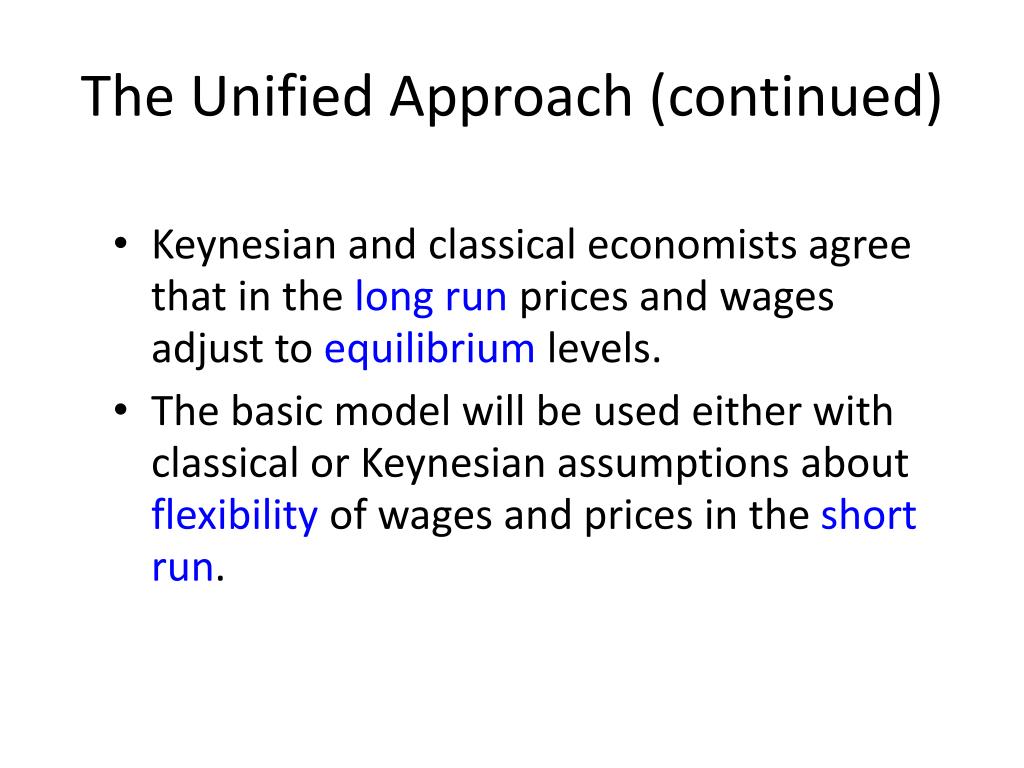 The Unified Approach (continued)

• Keynesian and classical economists agree that in the long run prices and wages adjust to equilibrium levels.
• The basic model will be used either with classical or Keynesian assumptions about flexibility of wages and prices in the short run.